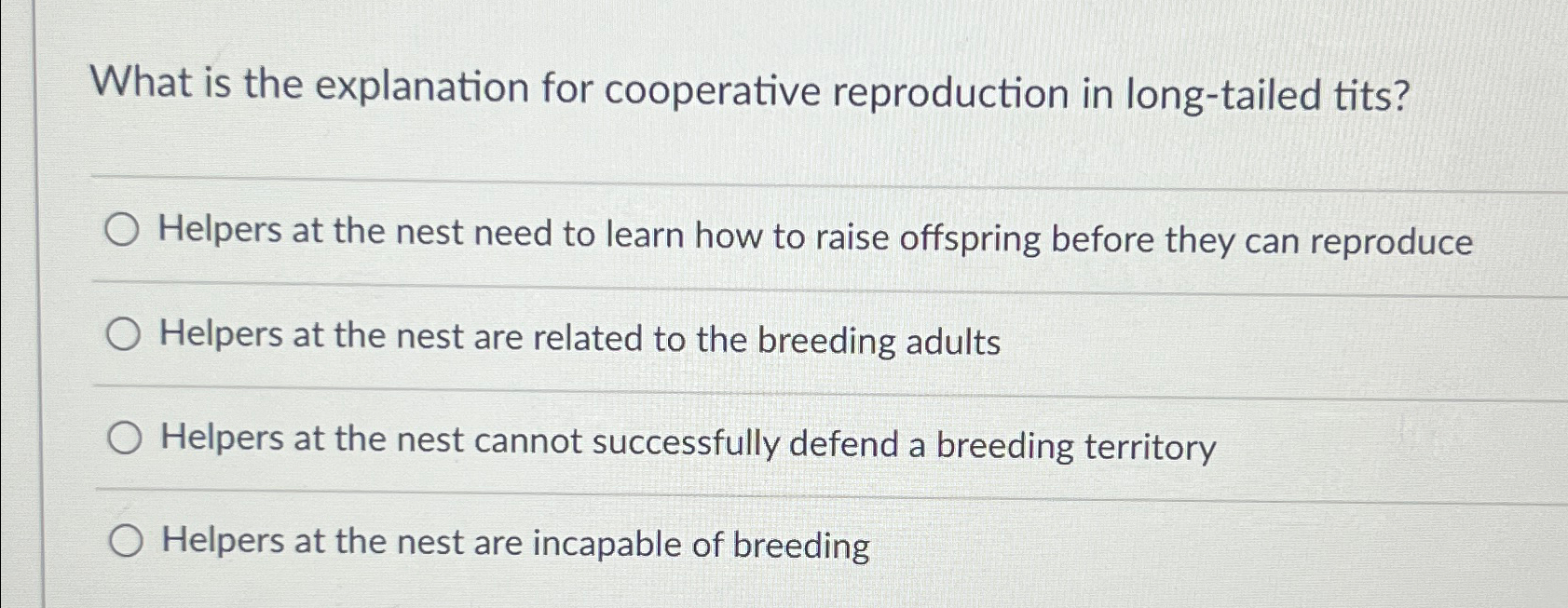 What is the explanation for cooperative reproduction in long-tailed tits?

Helpers at the nest need to learn how to raise offspring before they can reproduce

Helpers at the nest are related to the breeding adults

Helpers at the nest cannot successfully defend a breeding territory

Helpers at the nest are incapable of breeding